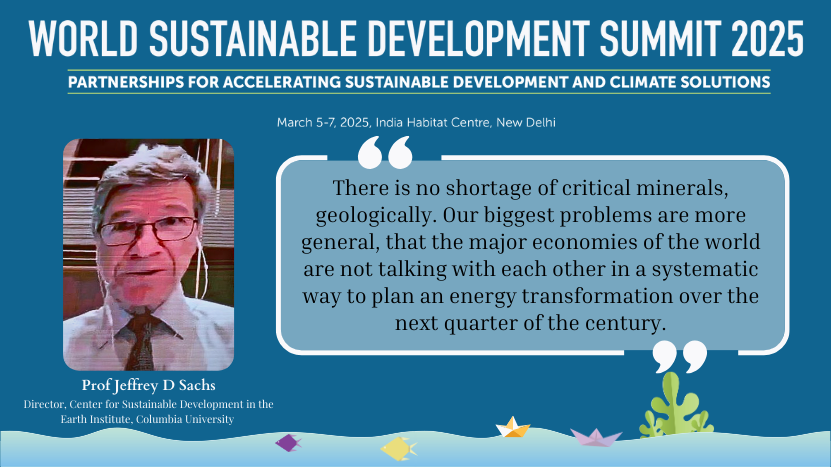 WORLD SUSTAINABLE DEVELOPMENT SUMMIT 2025

PARTNERSHIPS FOR ACCELERATING SUSTAINABLE DEVELOPMENT AND CLIMATE SOLUTIONS

March 5-7, 2025, India Habitat Centre, New Delhi

There is no shortage of critical minerals, geologically. Our biggest problems are more general, that the major economies of the world are not talking with each other in a systematic way to plan an energy transformation over the next quarter of the century.

Prof Jeffrey D Sachs

Director, Center for Sustainable Development in the Earth Institute, Columbia University